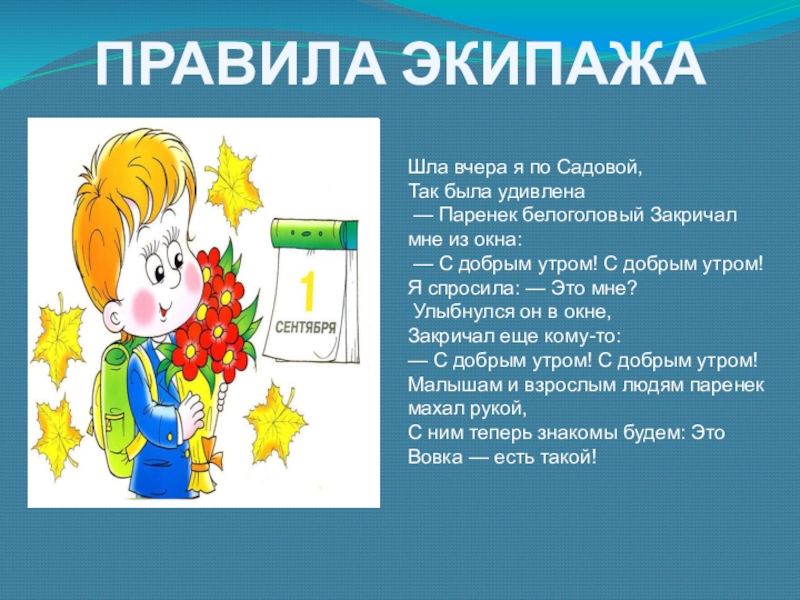 ПРАВИЛА ЭКИПАЖА

1
СЕНТЯБРЯ

Шла вчера я по Садовой,
Так была удивлена
— Паренек белоголовый Закричал мне из окна:
— С добрым утром! С добрым утром!
Я спросила: — Это мне?
Улыбнулся он в окне,
Закричал еще кому-то:
— С добрым утром! С добрым утром!
Малышам и взрослым людям паренек махал рукой,
С ним теперь знакомы будем: Это Вовка — есть такой!